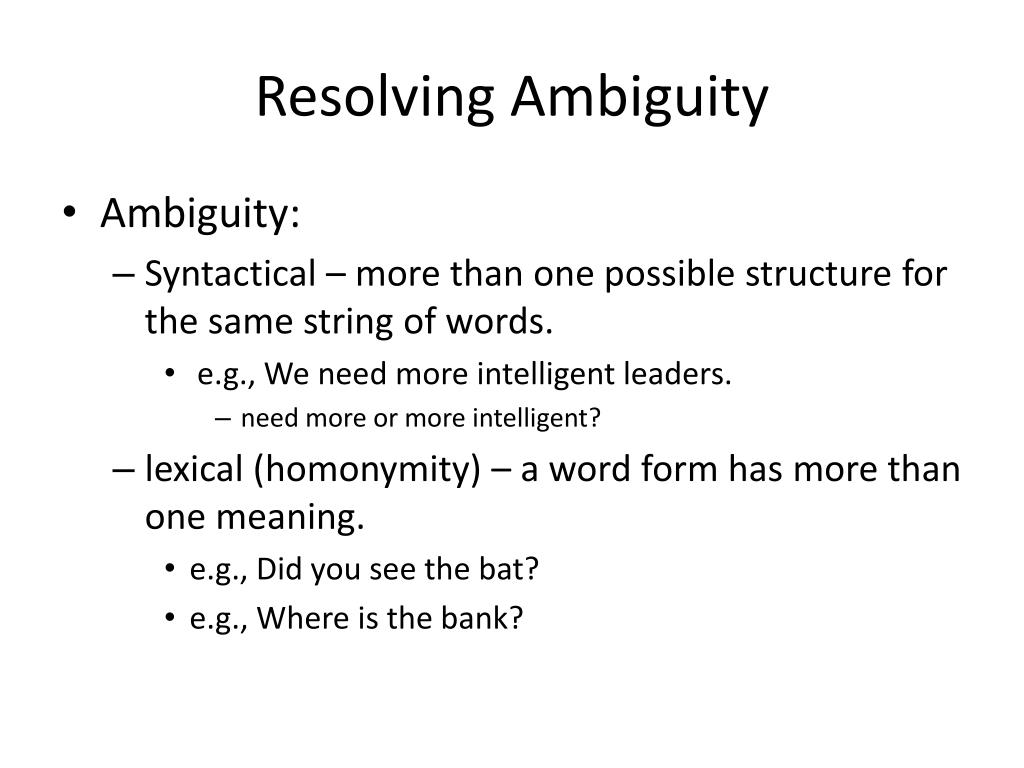 Resolving Ambiguity

• Ambiguity:
– Syntactical – more than one possible structure for the same string of words.
• e.g., We need more intelligent leaders.
– need more or more intelligent?
– lexical (homonymity) – a word form has more than one meaning.
• e.g., Did you see the bat?
• e.g., Where is the bank?